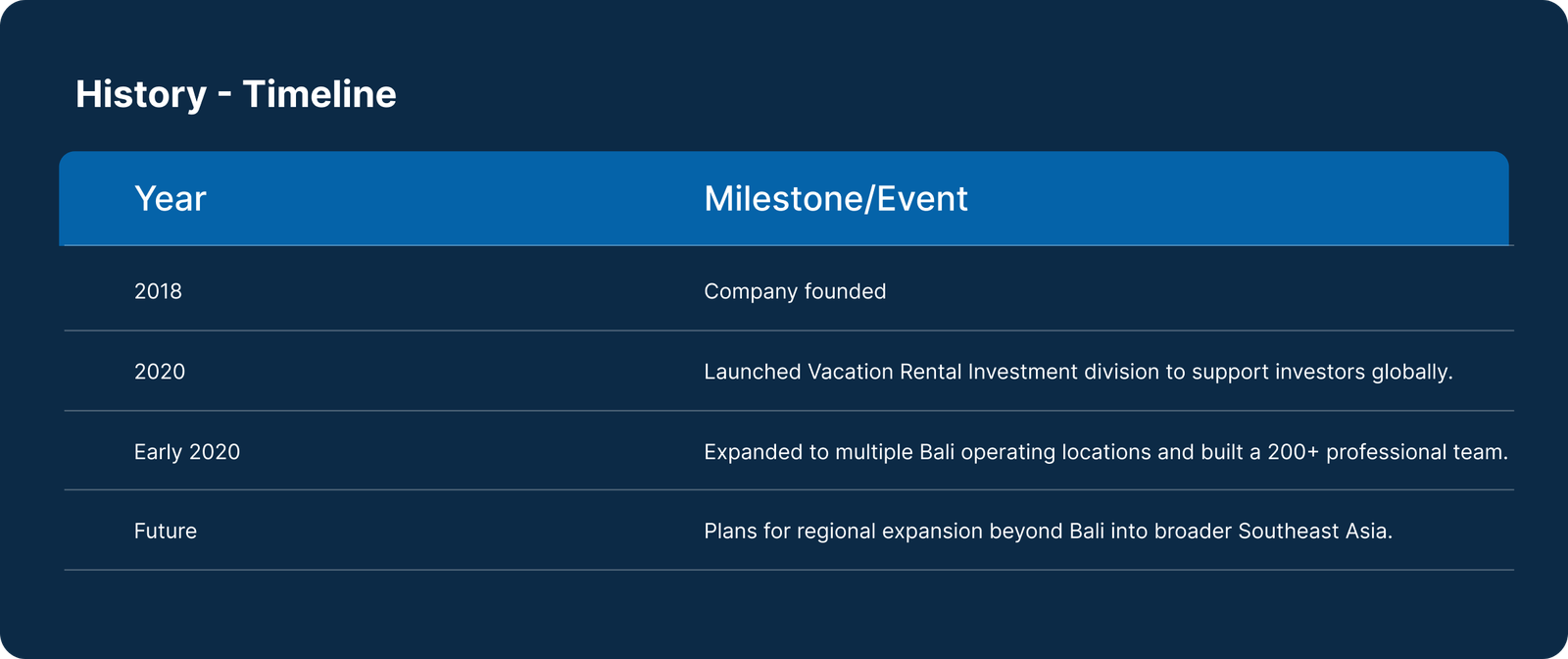 History - Timeline

| Year | Milestone/Event |
|---|---|
| 2018 | Company founded |
| 2020 | Launched Vacation Rental Investment division to support investors globally. |
| Early 2020 | Expanded to multiple Bali operating locations and built a 200+ professional team. |
| Future | Plans for regional expansion beyond Bali into broader Southeast Asia. |